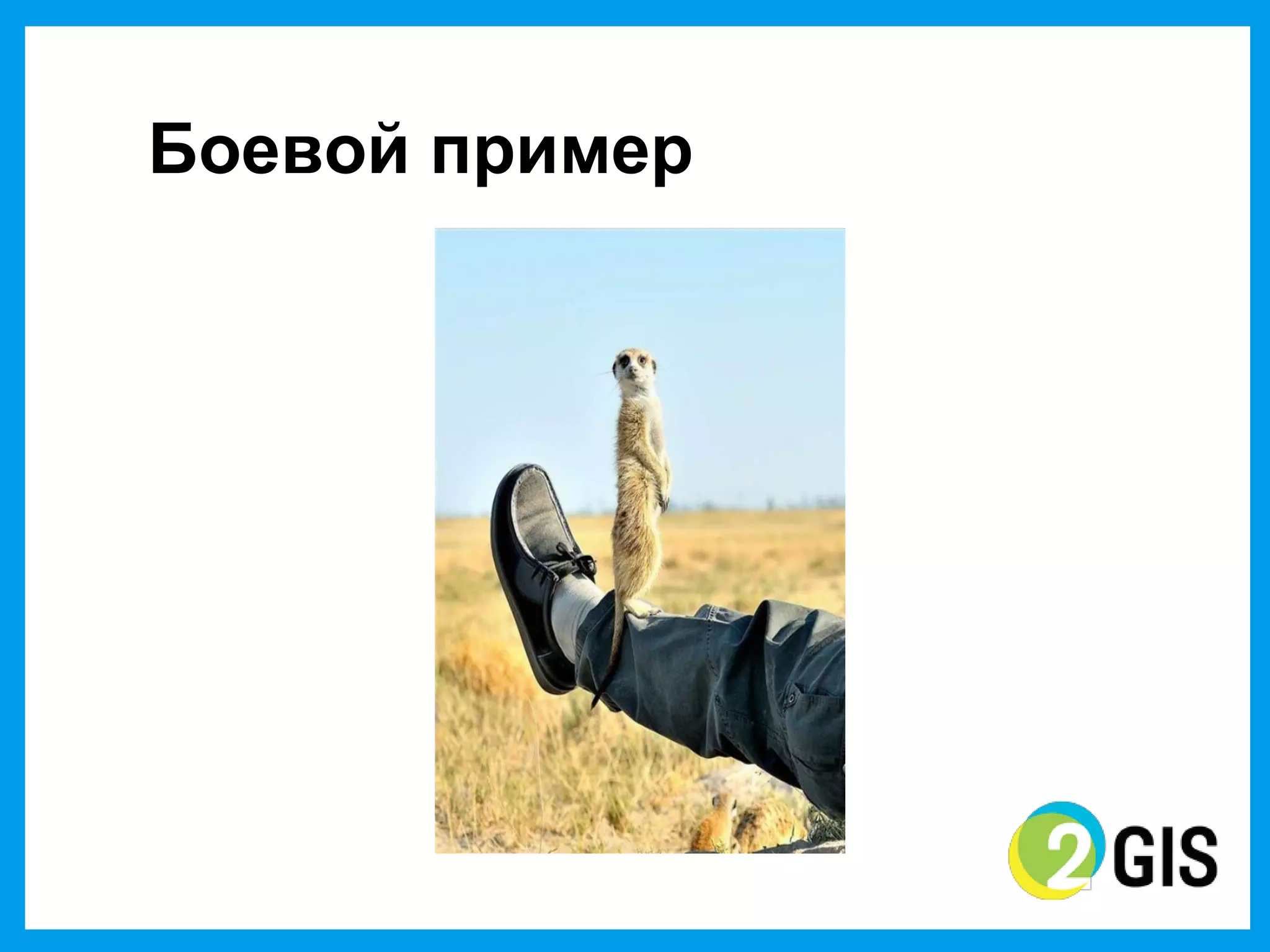 Боевой пример

2GIS